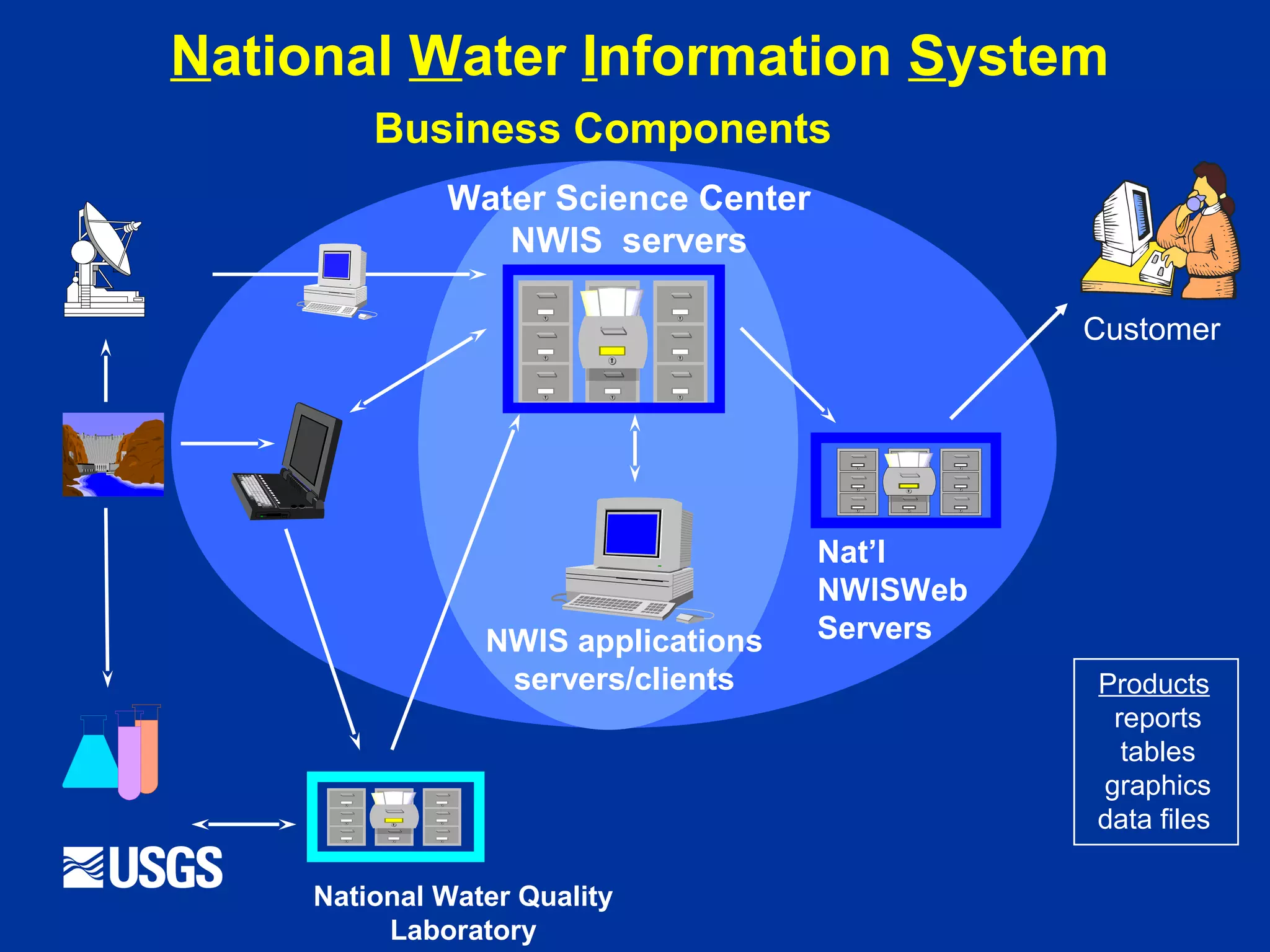 National Water Information System

Business Components

Water Science Center
NWIS servers

Customer

Nat'l
NWISWeb
Servers

NWIS applications
servers/clients

Products
reports
tables
graphics
data files

USGS

National Water Quality
Laboratory